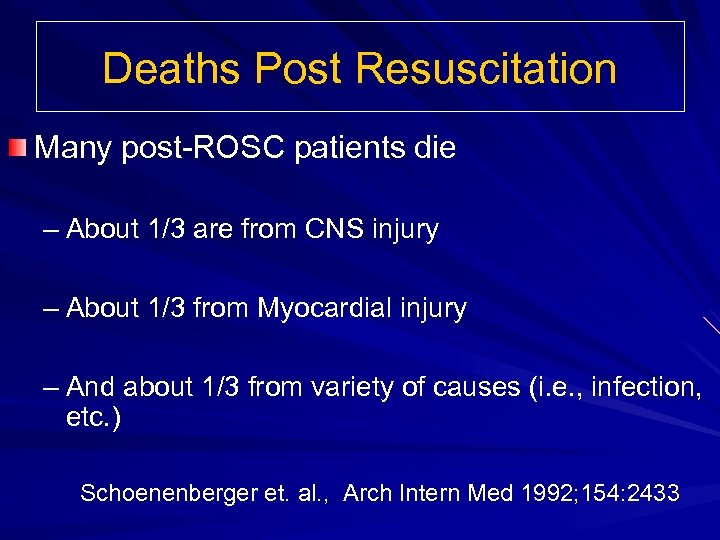 Deaths Post Resuscitation

Many post-ROSC patients die

– About 1/3 are from CNS injury

– About 1/3 from Myocardial injury

– And about 1/3 from variety of causes (i.e., infection, etc.)

Schoenenberger et. al., Arch Intern Med 1992;154:2433